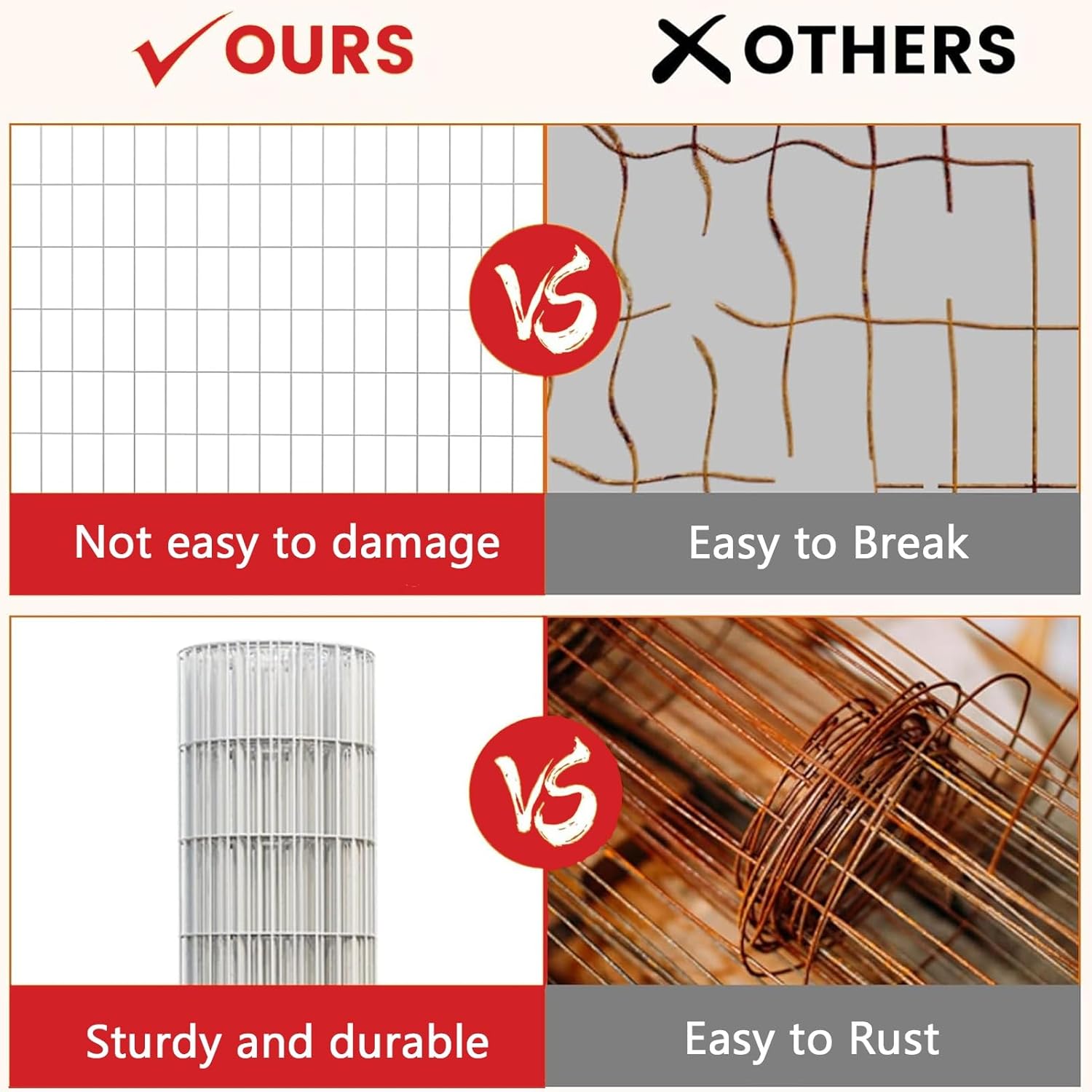 OURS

OTHERS

VS

Not easy to damage

Easy to Break

VS

Sturdy and durable

Easy to Rust